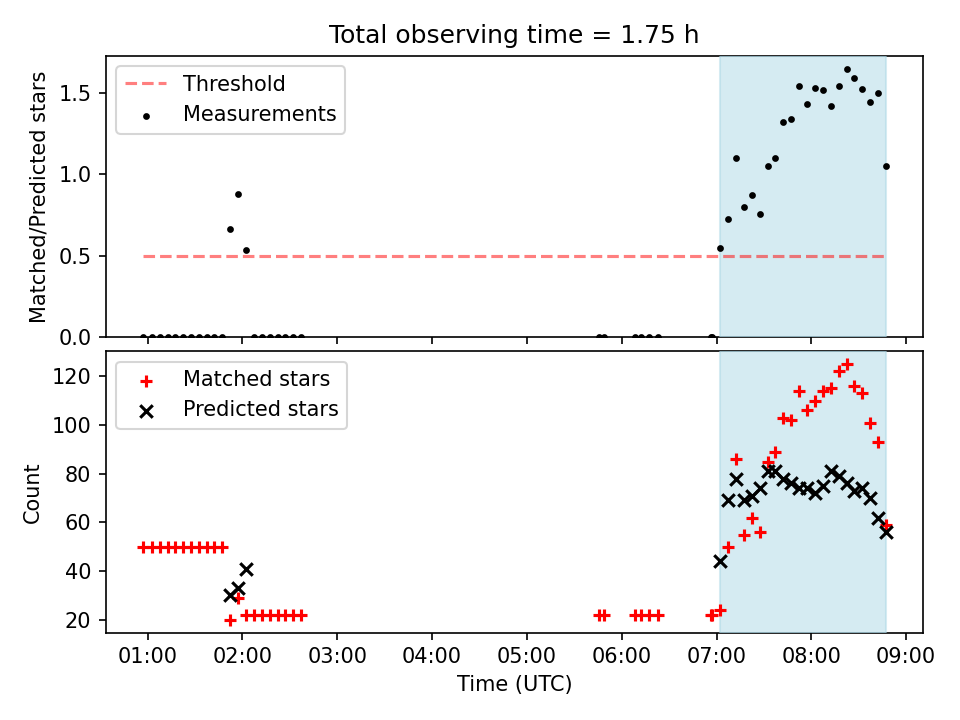 Total observing time = 1.75 h

Threshold
Measurements

Matched/Predicted stars

1.5
1.0
0.5
0.0

Matched stars
Predicted stars

Count

120
100
80
60
40
20

01:00 02:00 03:00 04:00 05:00 06:00 07:00 08:00 09:00

Time (UTC)